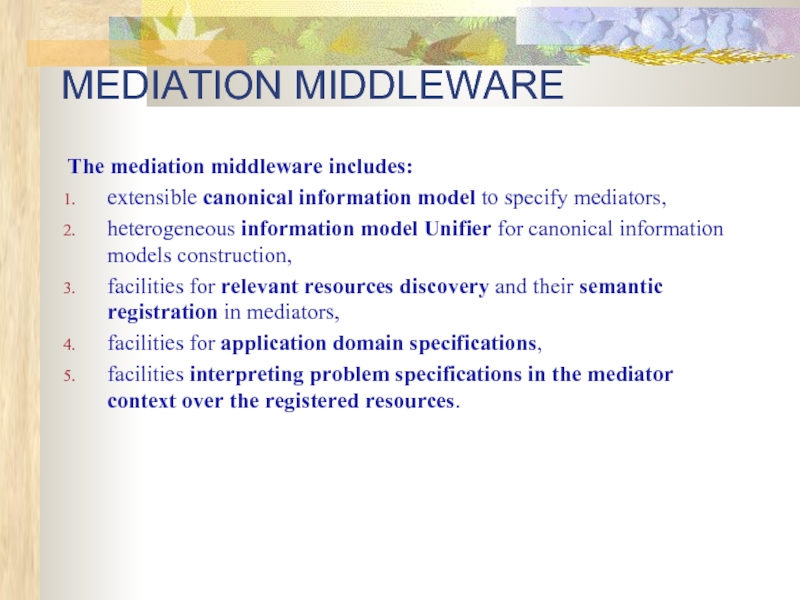 MEDIATION MIDDLEWARE

The mediation middleware includes:

1. extensible canonical information model to specify mediators,
2. heterogeneous information model Unifier for canonical information models construction,
3. facilities for relevant resources discovery and their semantic registration in mediators,
4. facilities for application domain specifications,
5. facilities interpreting problem specifications in the mediator context over the registered resources.